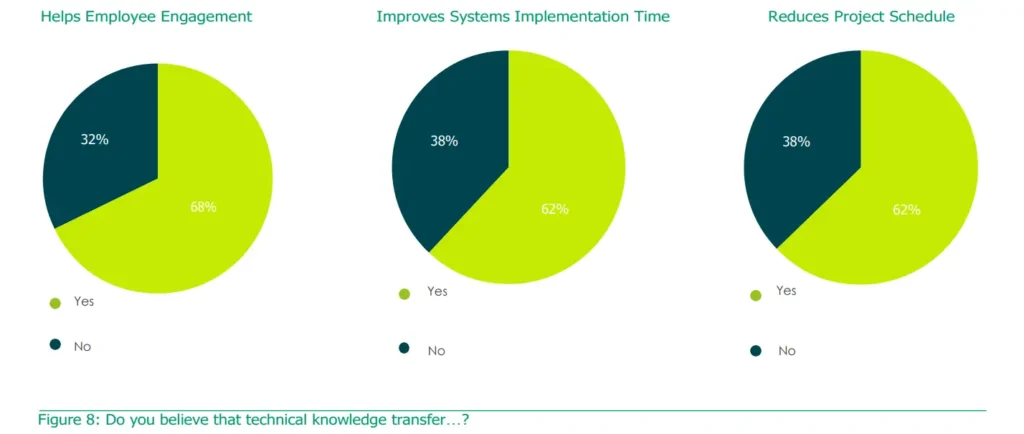 Helps Employee Engagement

32%

68%

Yes

No

Improves Systems Implementation Time

38%

62%

Yes

No

Reduces Project Schedule

38%

62%

Yes

No

Figure 8: Do you believe that technical knowledge transfer…?